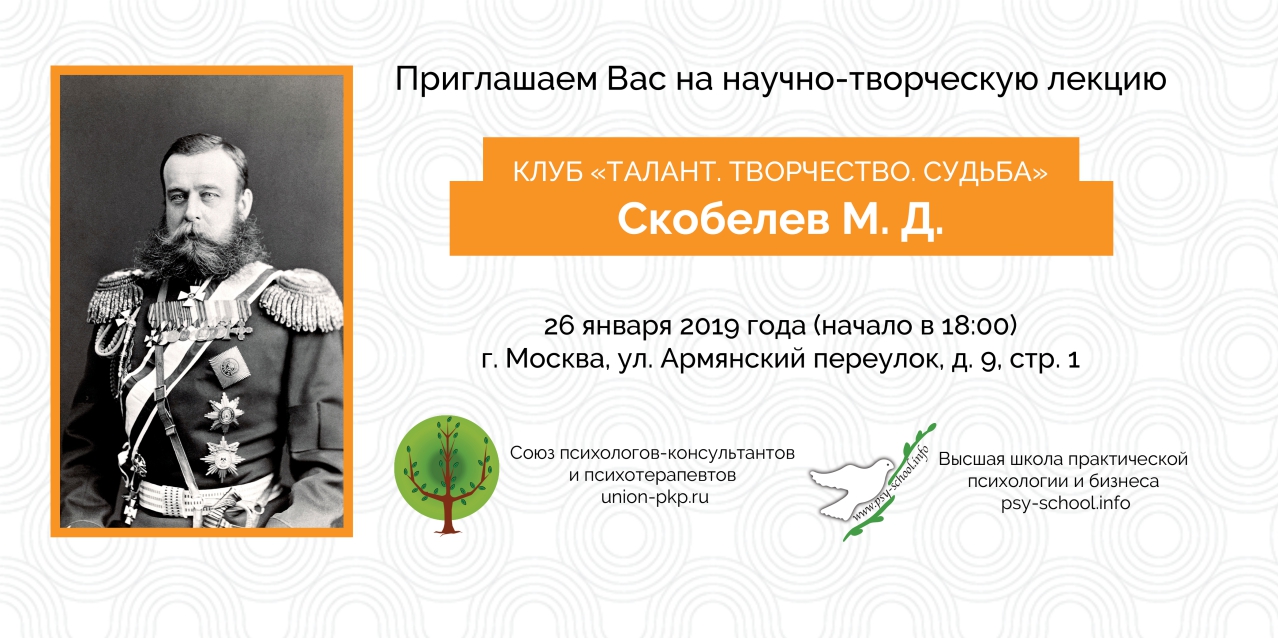 Приглашаем Вас на научно-творческую лекцию

КЛУБ «ТАЛАНТ. ТВОРЧЕСТВО. СУДЬБА»
Скобелев М. Д.

26 января 2019 года (начало в 18:00)
г. Москва, ул. Армянский переулок, д. 9, стр. 1

Союз психологов-консультантов и психотерапевтов
union-pkp.ru

www.psy-school.info

Высшая школа практической психологии и бизнеса
psy-school.info